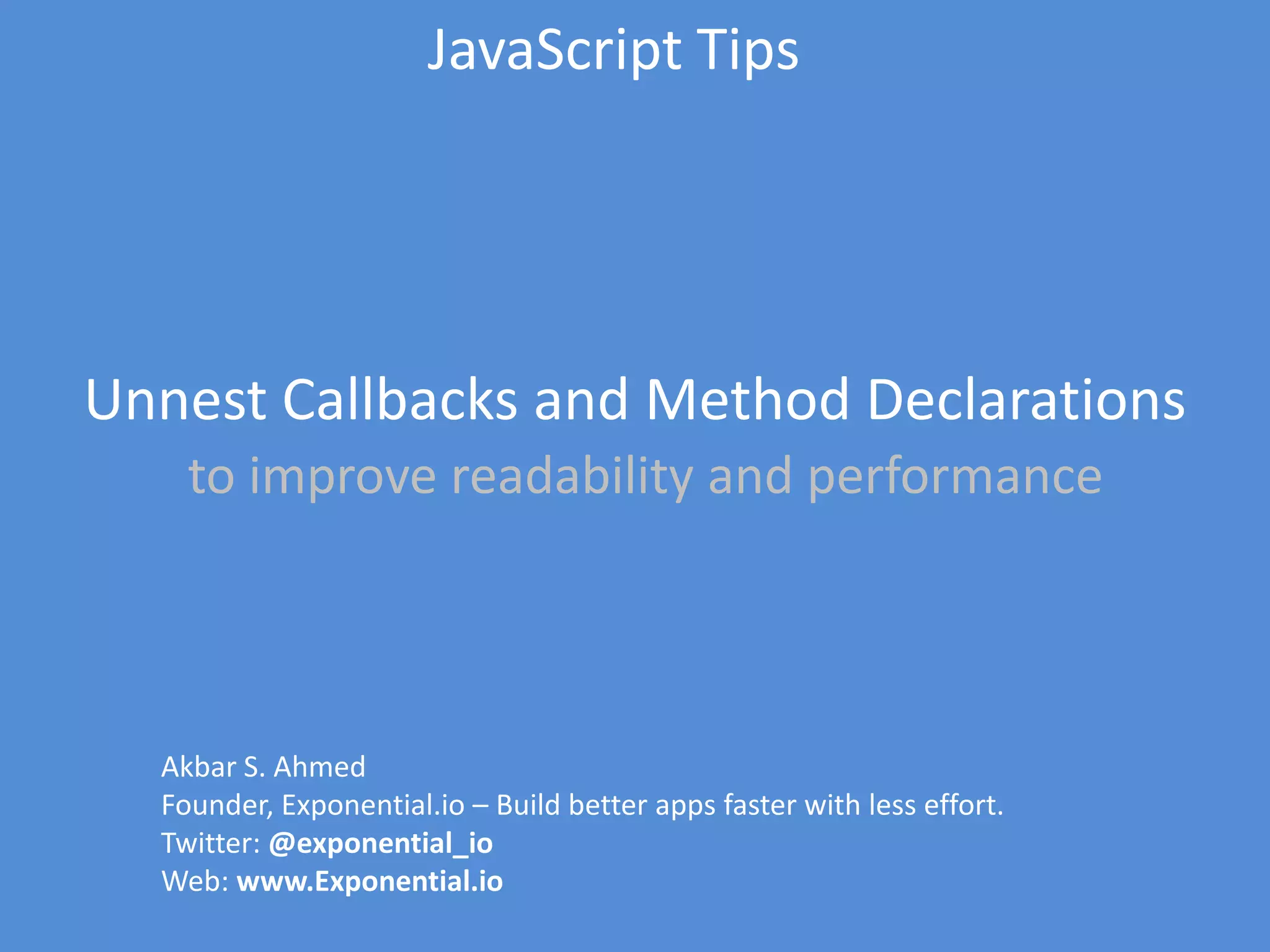 JavaScript Tips

Unnest Callbacks and Method Declarations
to improve readability and performance

Akbar S. Ahmed
Founder, Exponential.io – Build better apps faster with less effort.
Twitter: @exponential_io
Web: www.Exponential.io